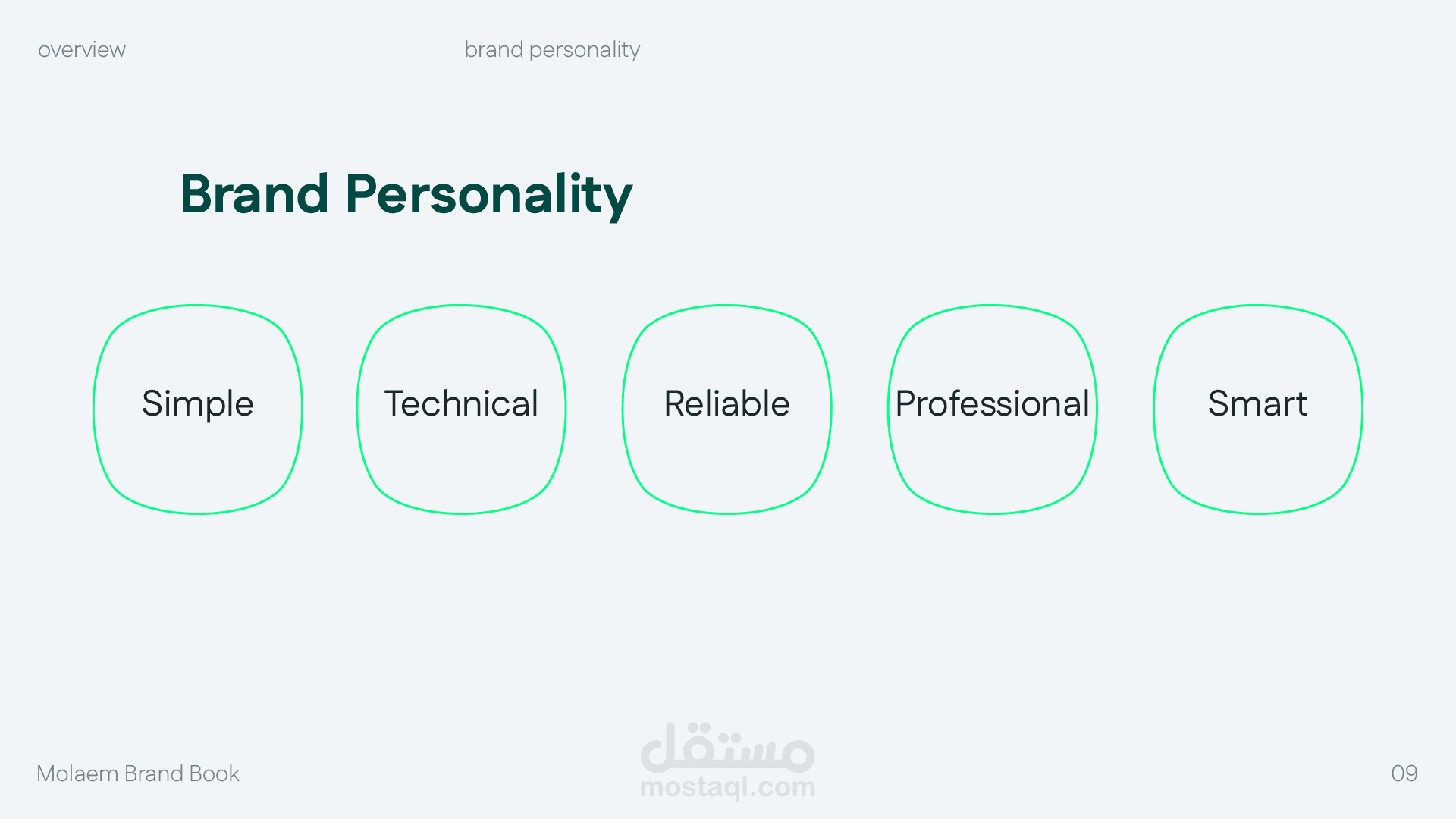 overview

brand personality

Brand Personality

Simple

Technical

Reliable

Professional

Smart

Molaem Brand Book

مستقل
mostaql.com

09